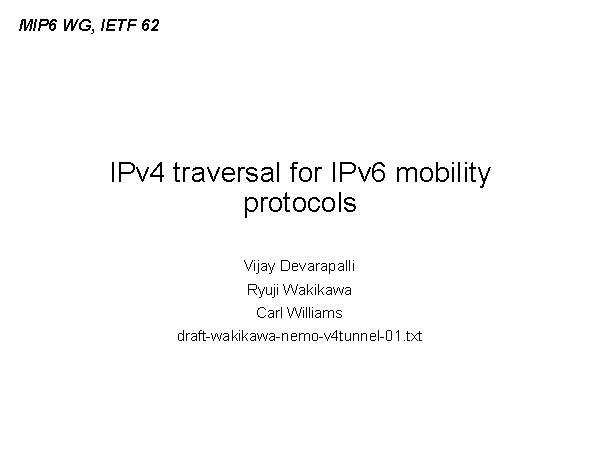 MIP6 WG, IETF 62

IPv4 traversal for IPv6 mobility protocols

Vijay Devarapalli
Ryuji Wakikawa
Carl Williams
draft-wakikawa-nemo-v4tunnel-01.txt